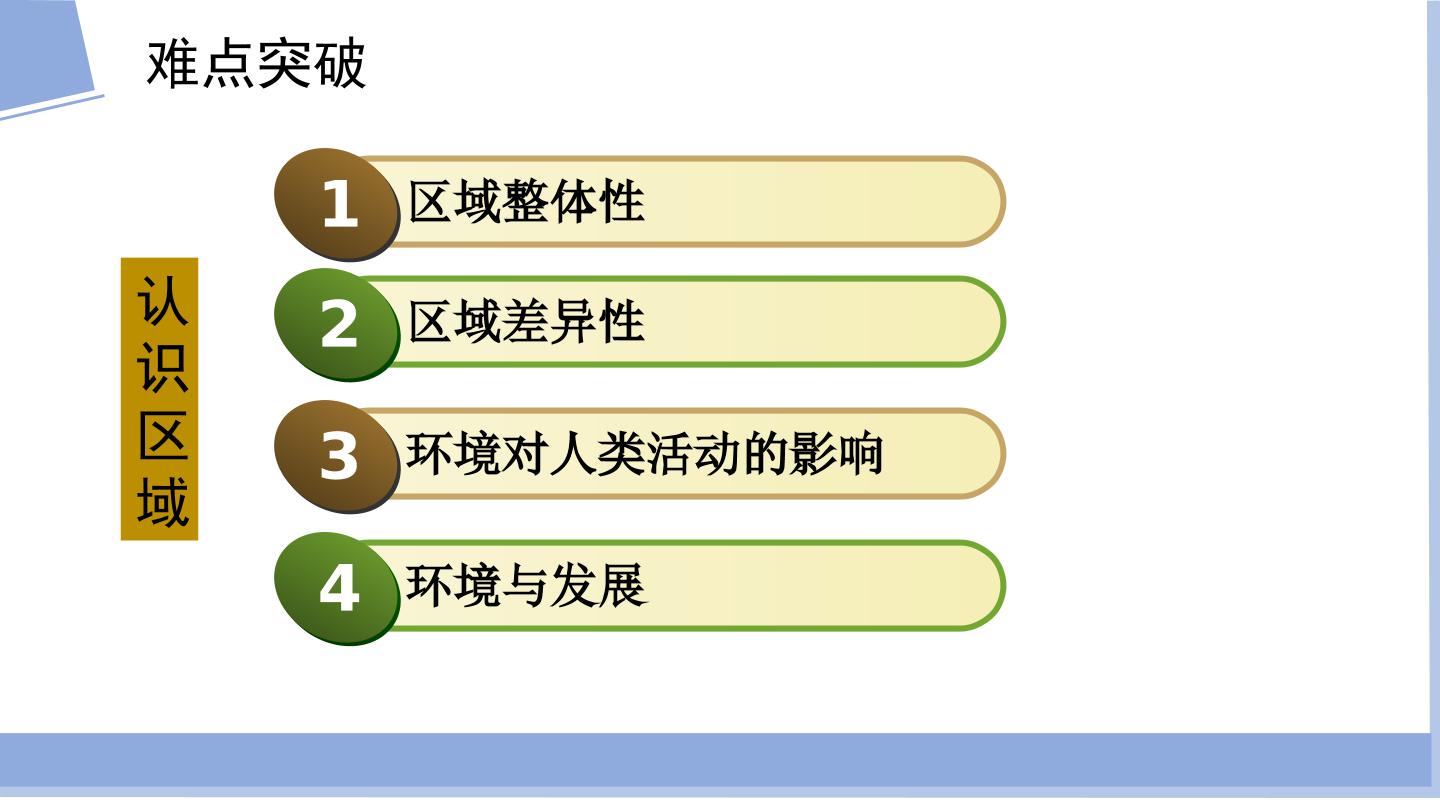 难点突破

认识区域

1 区域整体性

2 区域差异性

3 环境对人类活动的影响

4 环境与发展